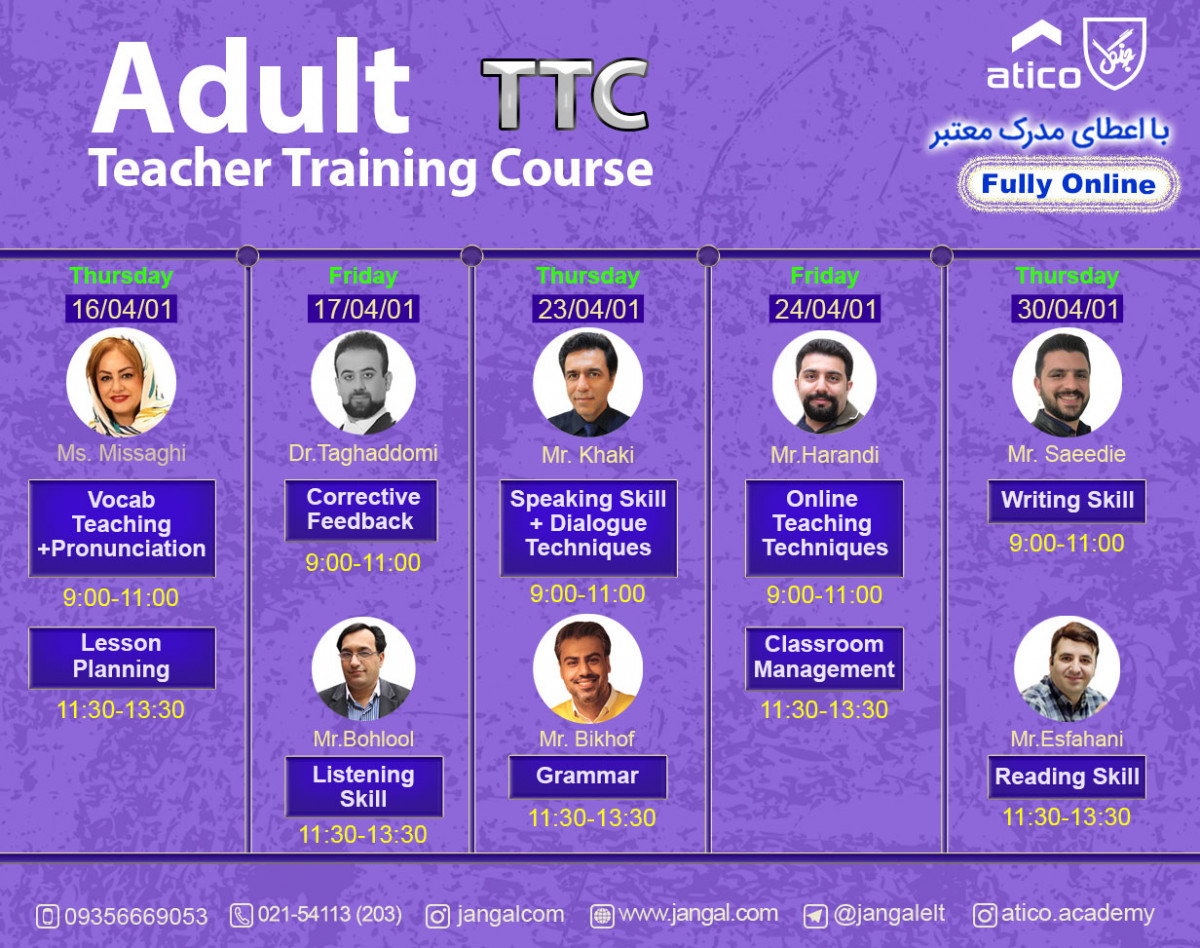 Adult
TTC
Teacher Training Course

atico
جنگل
با اعطای مدرک معتبر
Fully Online

Thursday
16/04/01
Ms. Missaghi
Vocab Teaching +Pronunciation
9:00-11:00
Lesson Planning
11:30-13:30

Friday
17/04/01
Dr.Taghaddomi
Corrective Feedback
9:00-11:00
Mr.Bohlool
Listening Skill
11:30-13:30

Thursday
23/04/01
Mr. Khaki
Speaking Skill + Dialogue Techniques
9:00-11:00
Mr. Bikhof
Grammar
11:30-13:30

Friday
24/04/01
Mr.Harandi
Online Teaching Techniques
9:00-11:00
Classroom Management
11:30-13:30

Thursday
30/04/01
Mr. Saeedie
Writing Skill
9:00-11:00
Mr.Esfahani
Reading Skill
11:30-13:30

09356669053 021-54113 (203) jangalcom www.jangal.com @jangalelt atico.academy